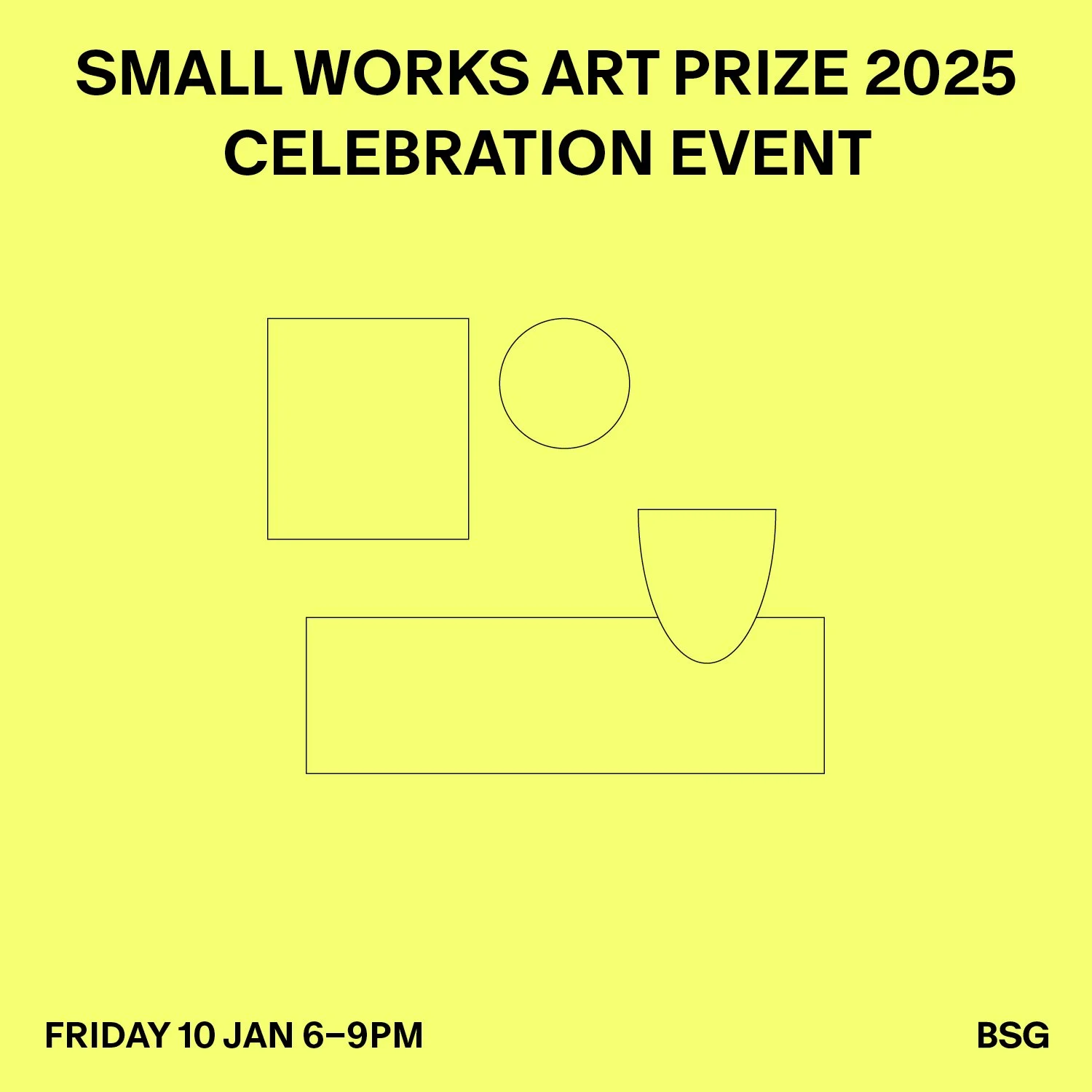 SMALL WORKS ART PRIZE 2025
CELEBRATION EVENT

FRIDAY 10 JAN 6–9PM

BSG